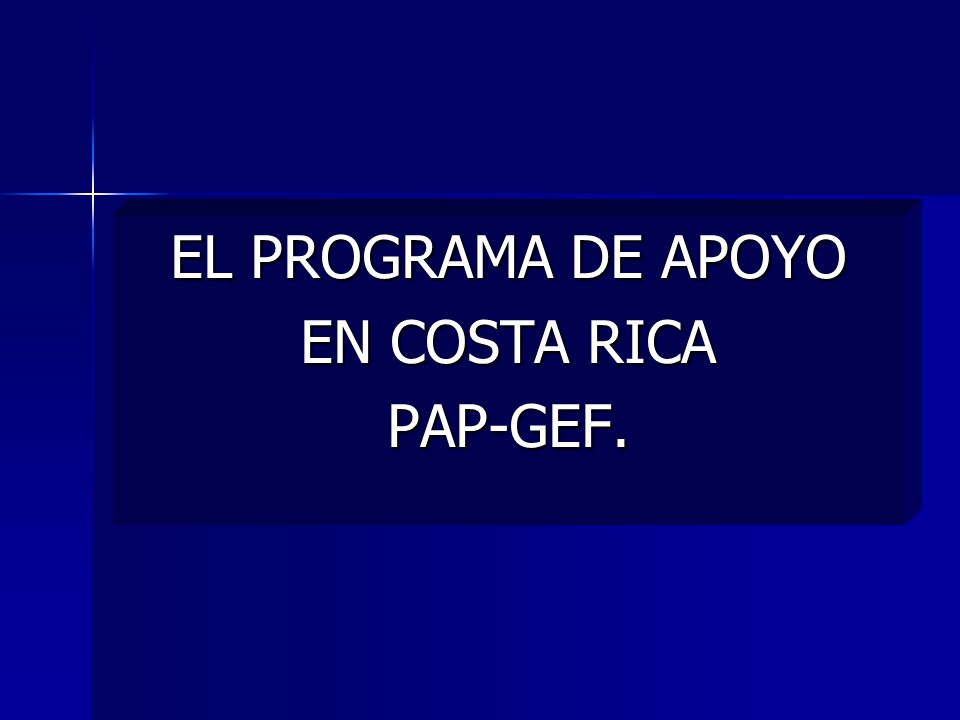 EL PROGRAMA DE APOYO
EN COSTA RICA
PAP-GEF.